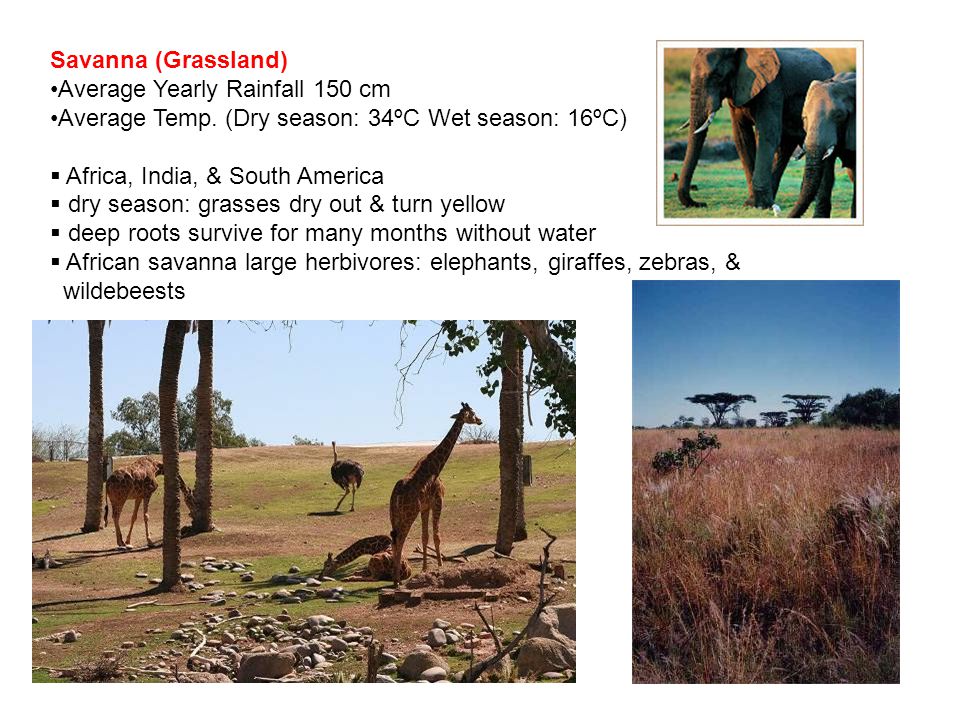 Savanna (Grassland)
•Average Yearly Rainfall 150 cm
•Average Temp. (Dry season: 34ºC Wet season: 16ºC)

▪ Africa, India, & South America
▪ dry season: grasses dry out & turn yellow
▪ deep roots survive for many months without water
▪ African savanna large herbivores: elephants, giraffes, zebras, & wildebeests